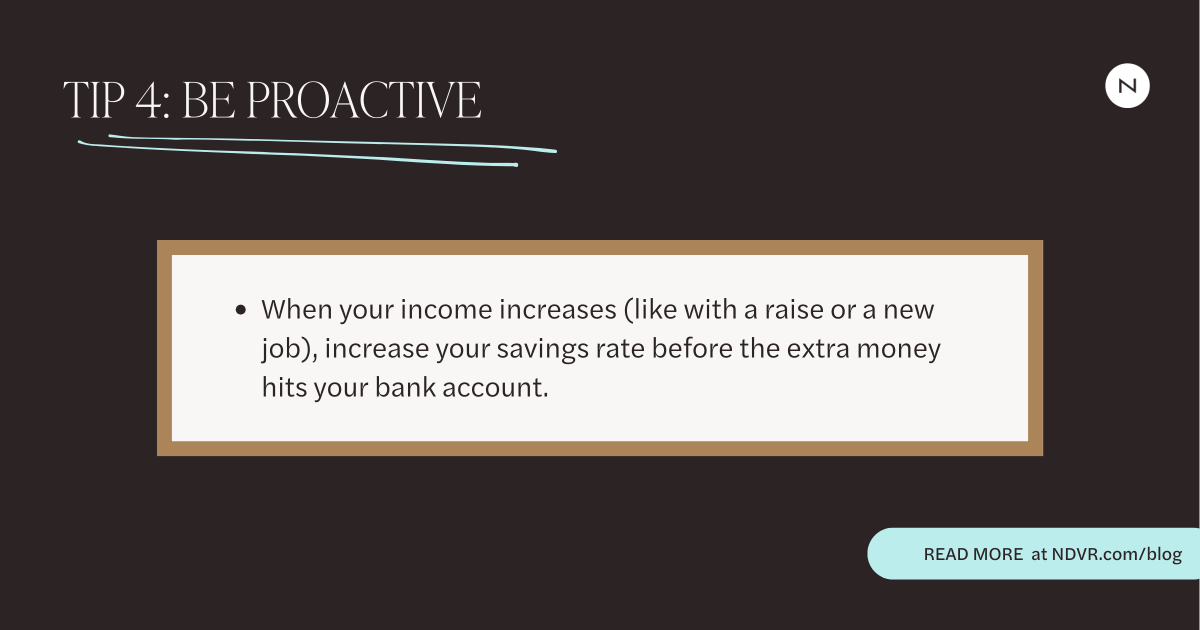 TIP 4: BE PROACTIVE

N

• When your income increases (like with a raise or a new job), increase your savings rate before the extra money hits your bank account.

READ MORE at NDVR.com/blog